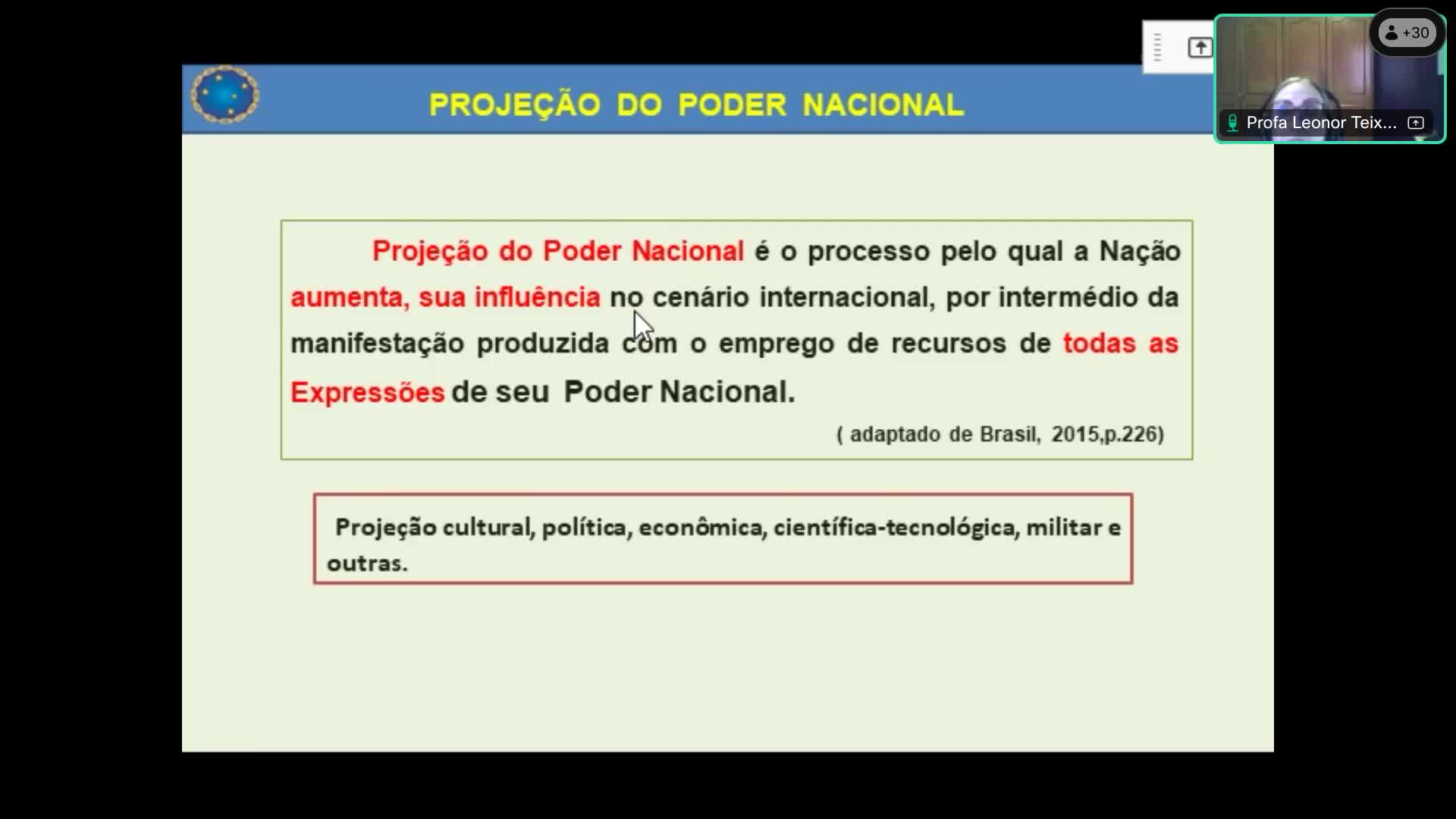 +30

Profa Leonor Teix...

PROJEÇÃO DO PODER NACIONAL

Projeção do Poder Nacional é o processo pelo qual a Nação aumenta, sua influência no cenário internacional, por intermédio da manifestação produzida com o emprego de recursos de todas as Expressões de seu Poder Nacional.

( adaptado de Brasil, 2015,p.226)

Projeção cultural, política, econômica, científica-tecnológica, militar e outras.